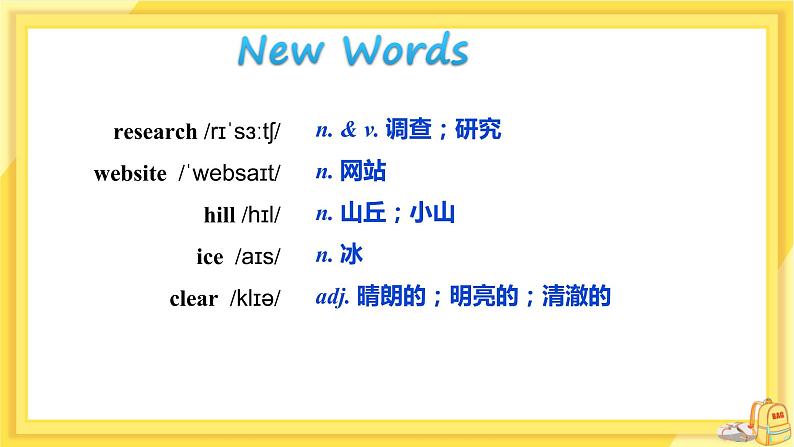 New Words

research /rɪˈsɜːtʃ/ n. & v. 调查；研究

website /ˈwebsaɪt/ n. 网站

hill /hɪl/ n. 山丘；小山

ice /aɪs/ n. 冰

clear /klɪə/ adj. 晴朗的；明亮的；清澈的

BAG